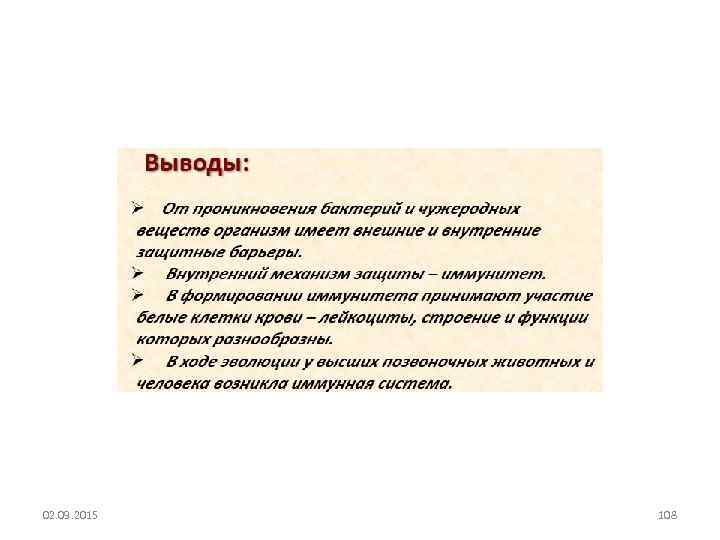 Выводы:

➢ От проникновения бактерий и чужеродных веществ организм имеет внешние и внутренние защитные барьеры.

➢ Внутренний механизм защиты – иммунитет.

➢ В формировании иммунитета принимают участие белые клетки крови – лейкоциты, строение и функции которых разнообразны.

➢ В ходе эволюции у высших позвоночных животных и человека возникла иммунная система.

02.09.2015

108